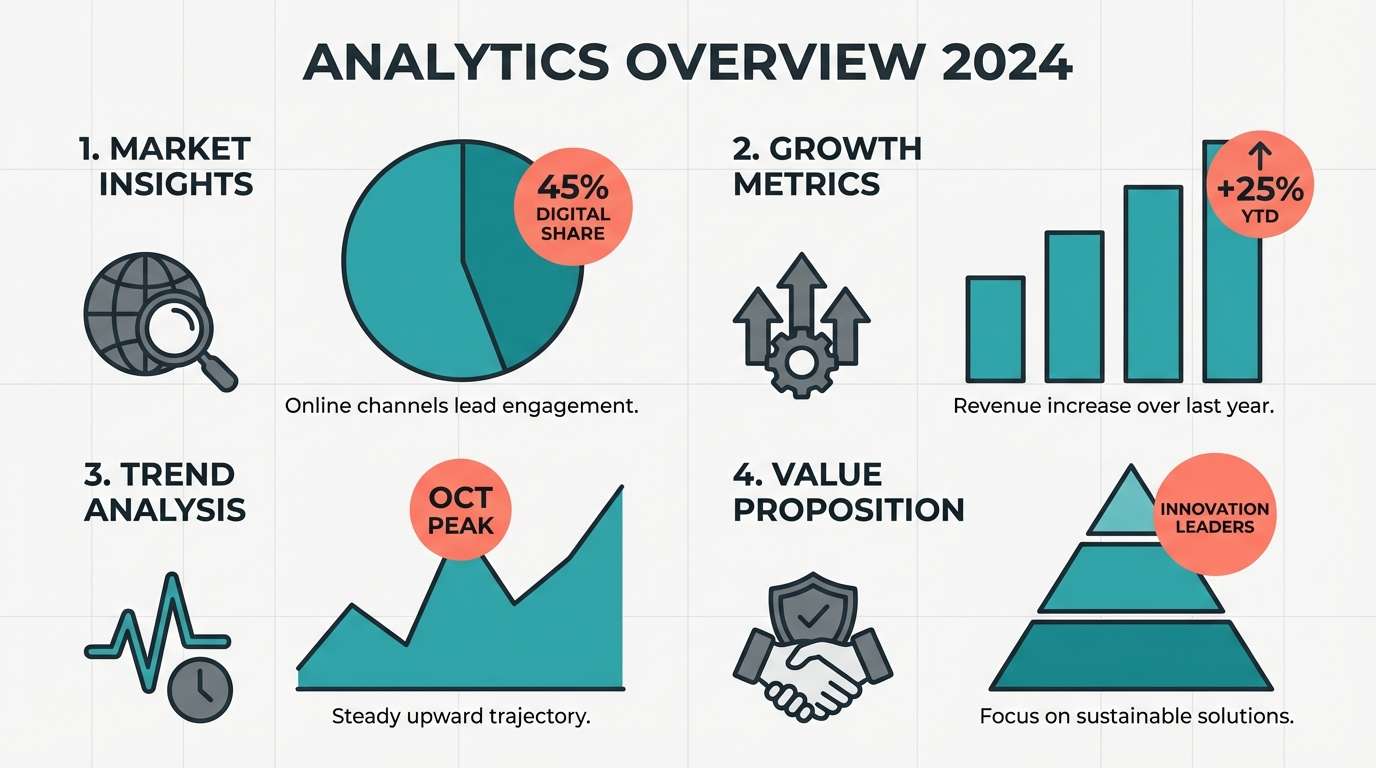 ANALYTICS OVERVIEW 2024

1. MARKET INSIGHTS

45% DIGITAL SHARE

Online channels lead engagement.

2. GROWTH METRICS

↑ +25% YTD

Revenue increase over last year.

3. TREND ANALYSIS

OCT PEAK

Steady upward trajectory.

4. VALUE PROPOSITION

INNOVATION LEADERS

Focus on sustainable solutions.